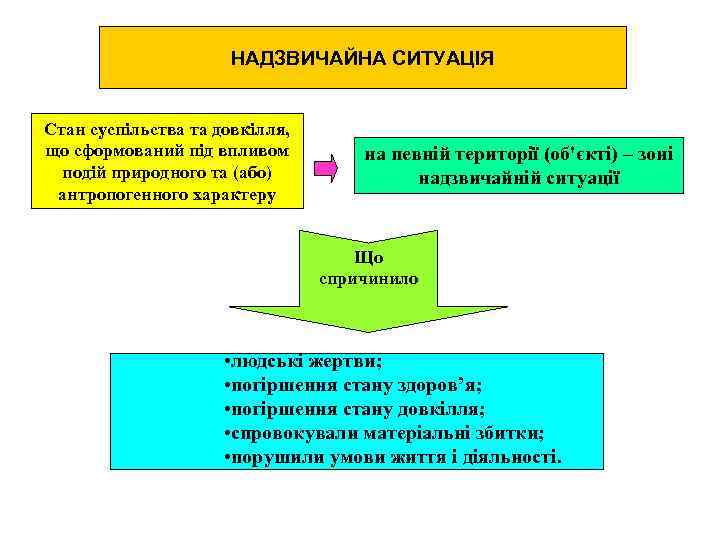 НАДЗВИЧАЙНА СИТУАЦІЯ

Стан суспільства та довкілля, що сформований під впливом подій природного та (або) антропогенного характеру

на певній території (об'єкті) – зоні надзвичайній ситуації

Що спричинило

•людські жертви;
•погіршення стану здоров'я;
•погіршення стану довкілля;
•спровокували матеріальні збитки;
•порушили умови життя і діяльності.